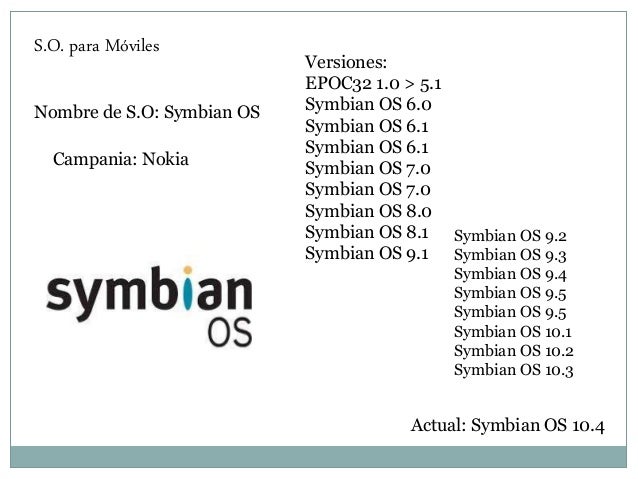 S.O. para Móviles

Nombre de S.O: Symbian OS

Campania: Nokia

symbian OS

Versiones:
EPOC32 1.0 > 5.1
Symbian OS 6.0
Symbian OS 6.1
Symbian OS 6.1
Symbian OS 7.0
Symbian OS 7.0
Symbian OS 8.0
Symbian OS 8.1
Symbian OS 9.1

Symbian OS 9.2
Symbian OS 9.3
Symbian OS 9.4
Symbian OS 9.5
Symbian OS 9.5
Symbian OS 10.1
Symbian OS 10.2
Symbian OS 10.3

Actual: Symbian OS 10.4